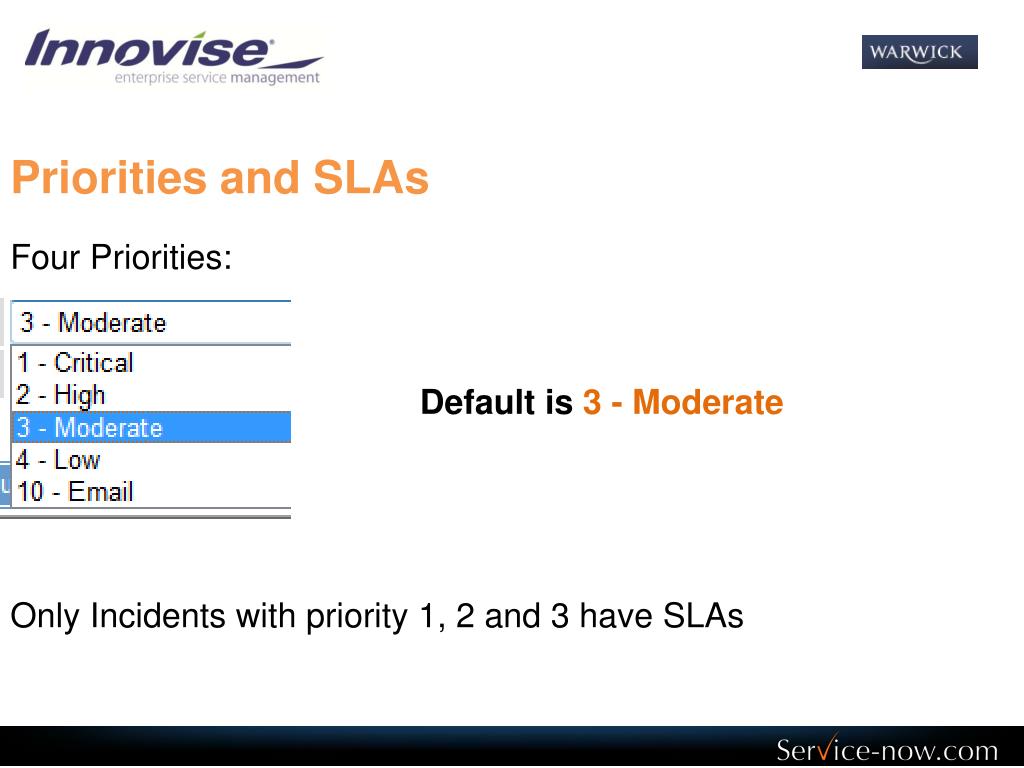 Innovise
enterprise service management

WARWICK

Priorities and SLAs

Four Priorities:

3 - Moderate
1 - Critical
2 - High
3 - Moderate
4 - Low
10 - Email

Default is 3 - Moderate

Only Incidents with priority 1, 2 and 3 have SLAs

Service-now.com